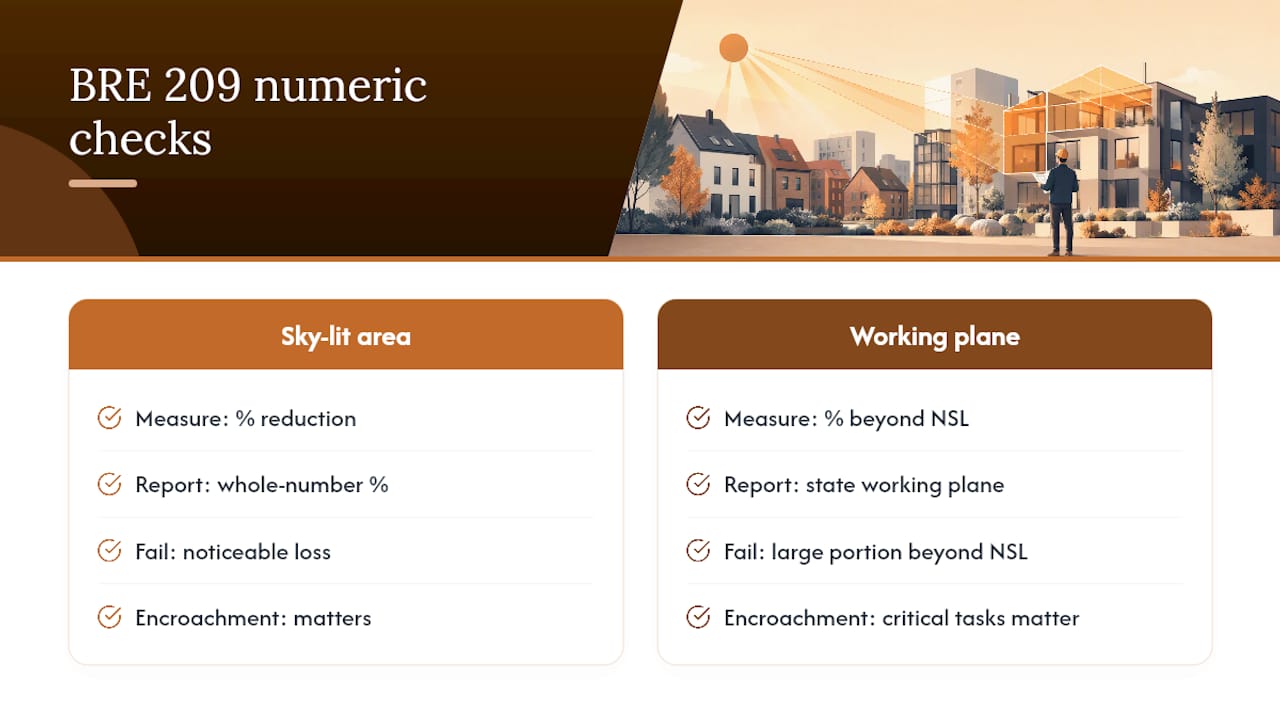 BRE 209 numeric checks

Sky-lit area

Measure: % reduction

Report: whole-number %

Fail: noticeable loss

Encroachment: matters

Working plane

Measure: % beyond NSL

Report: state working plane

Fail: large portion beyond NSL

Encroachment: critical tasks matter